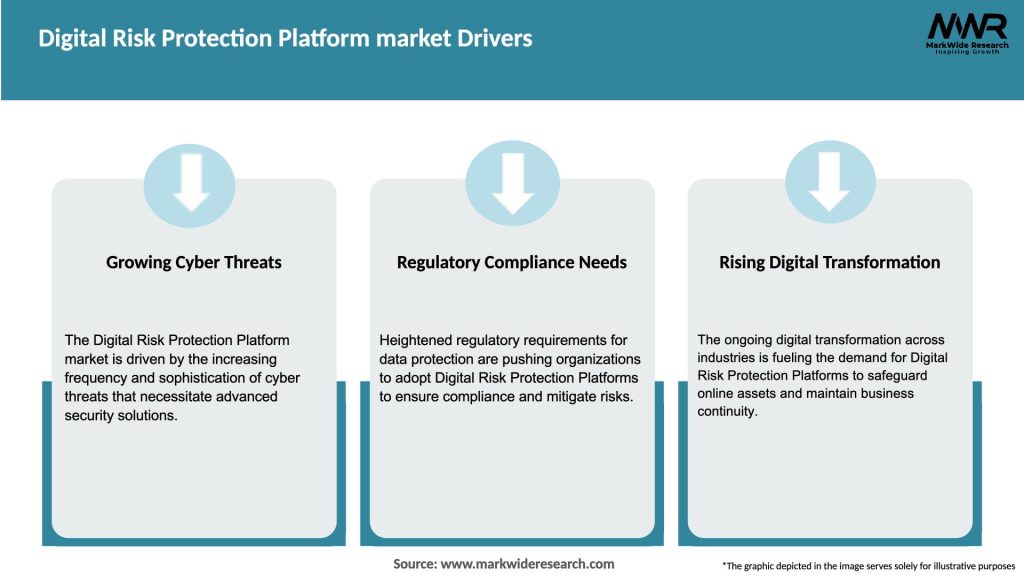 Digital Risk Protection Platform market Drivers

MWR
MarkWide Research
Inspiring Growth

Growing Cyber Threats

The Digital Risk Protection Platform market is driven by the increasing frequency and sophistication of cyber threats that necessitate advanced security solutions.

Regulatory Compliance Needs

Heightened regulatory requirements for data protection are pushing organizations to adopt Digital Risk Protection Platforms to ensure compliance and mitigate risks.

Rising Digital Transformation

The ongoing digital transformation across industries is fueling the demand for Digital Risk Protection Platforms to safeguard online assets and maintain business continuity.

Source: www.markwideresearch.com

*The graphic depicted in the image serves solely for illustrative purposes